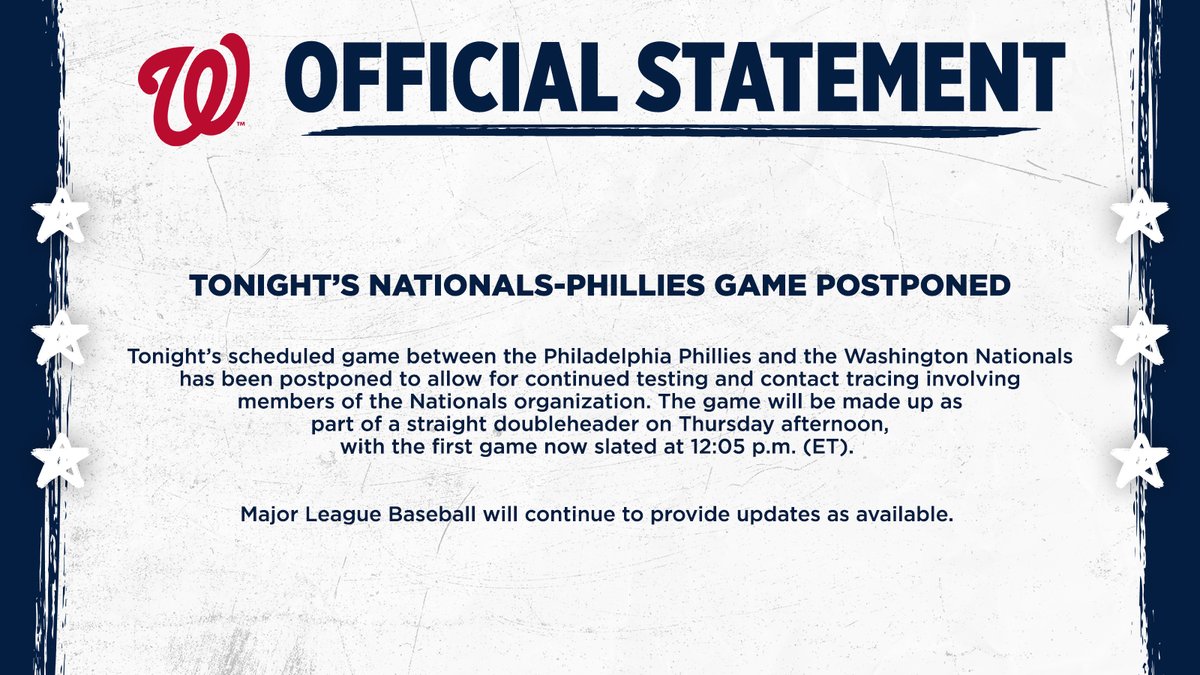 W OFFICIAL STATEMENT

TONIGHT'S NATIONALS-PHILLIES GAME POSTPONED

Tonight's scheduled game between the Philadelphia Phillies and the Washington Nationals has been postponed to allow for continued testing and contact tracing involving members of the Nationals organization. The game will be made up as part of a straight doubleheader on Thursday afternoon, with the first game now slated at 12:05 p.m. (ET).

Major League Baseball will continue to provide updates as available.